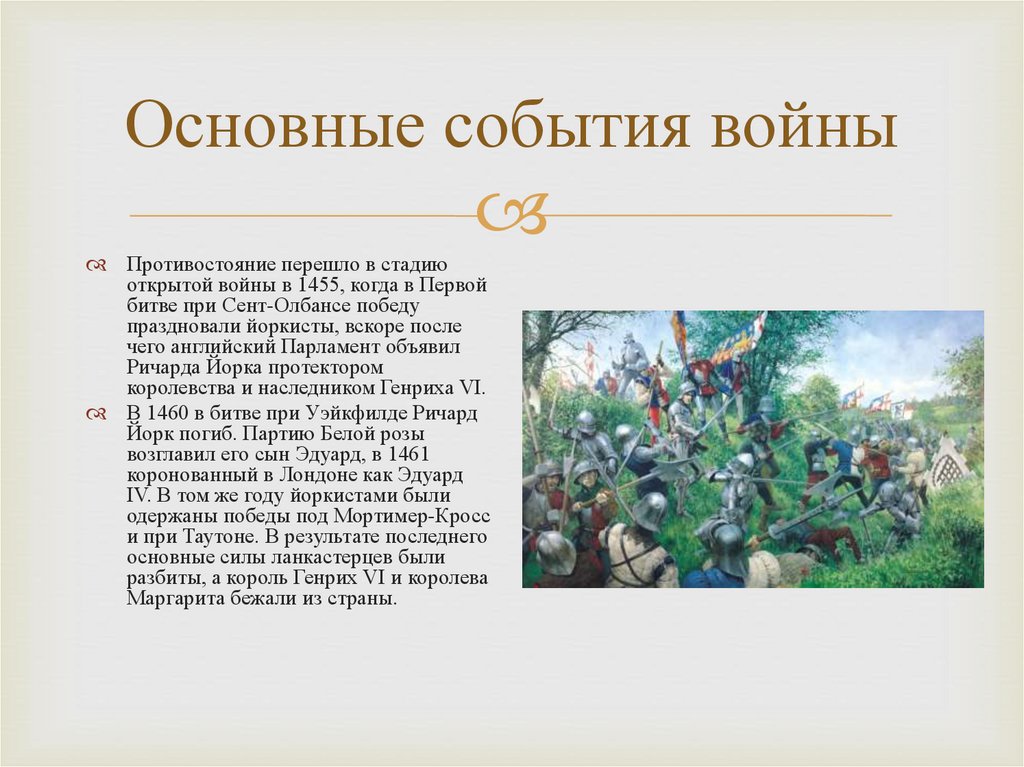 Основные события войны

Противостояние перешло в стадию открытой войны в 1455, когда в Первой битве при Сент-Олбансе победу праздновали йоркисты, вскоре после чего английский Парламент объявил Ричарда Йорка протектором королевства и наследником Генриха VI.

В 1460 в битве при Уэйкфилде Ричард Йорк погиб. Партию Белой розы возглавил его сын Эдуард, в 1461 коронованный в Лондоне как Эдуард IV. В том же году йоркистами были одержаны победы под Мортимер-Кросс и при Таутоне. В результате последнего основные силы ланкастерцев были разбиты, а король Генрих VI и королева Маргарита бежали из страны.